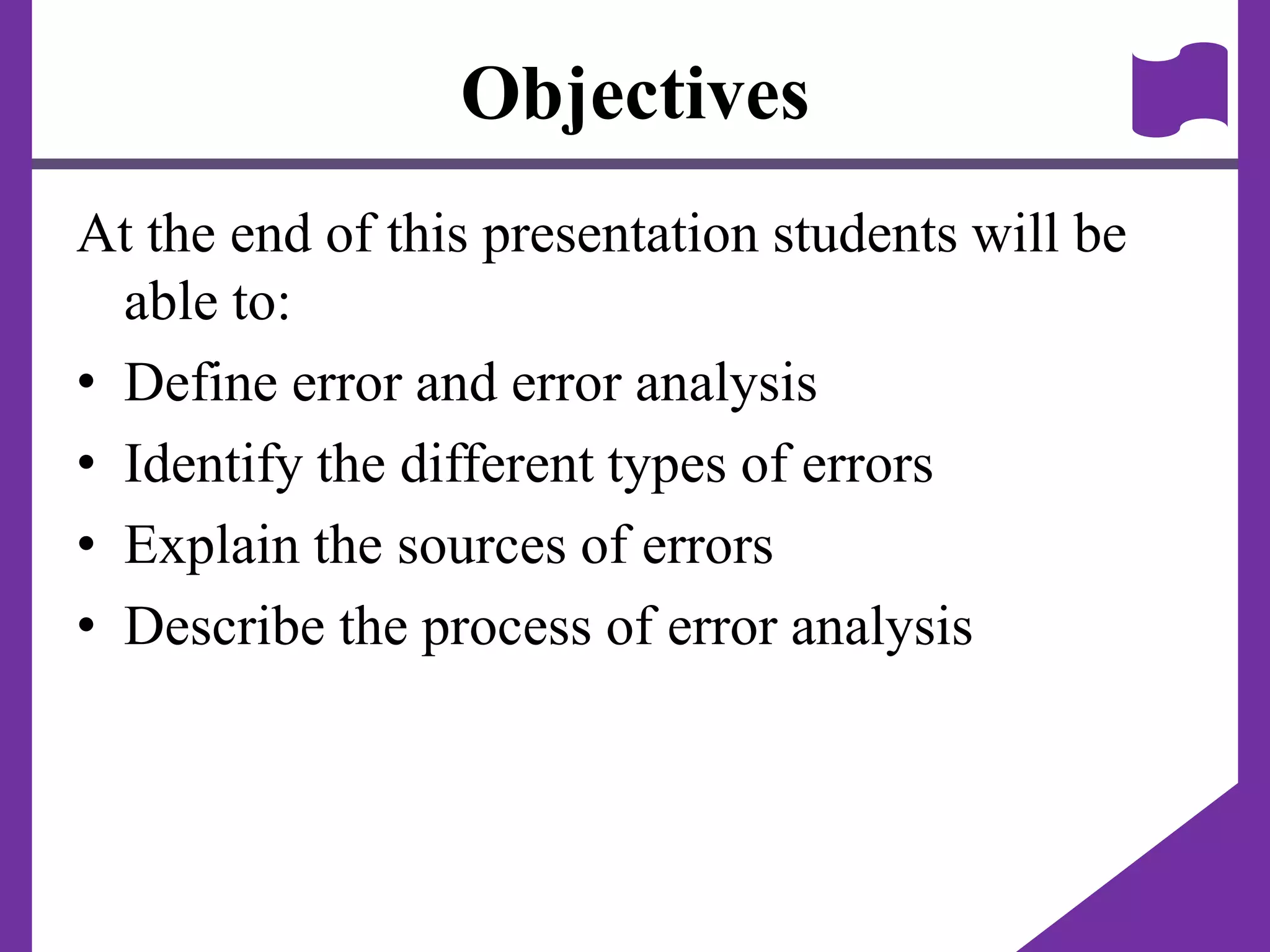 Objectives

At the end of this presentation students will be able to:

• Define error and error analysis
• Identify the different types of errors
• Explain the sources of errors
• Describe the process of error analysis